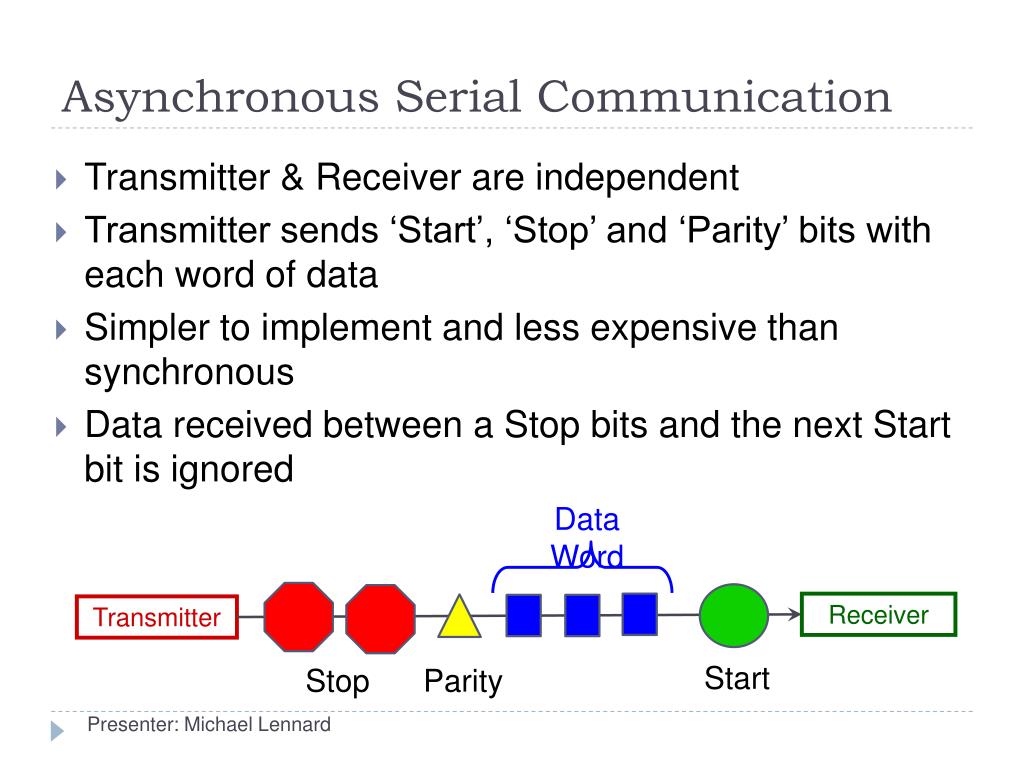 Asynchronous Serial Communication

Transmitter & Receiver are independent

Transmitter sends ‘Start’, ‘Stop’ and ‘Parity’ bits with each word of data

Simpler to implement and less expensive than synchronous

Data received between a Stop bits and the next Start bit is ignored

Data Word

Transmitter

Receiver

Stop

Parity

Start

Presenter: Michael Lennard